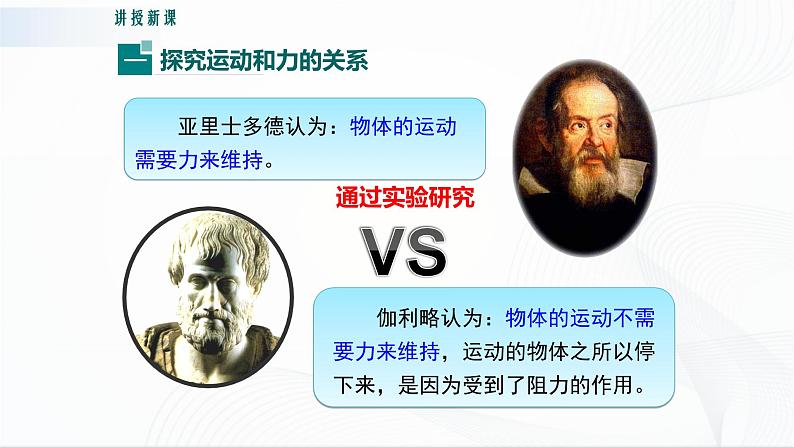 讲授新课

一 探究运动和力的关系

亚里士多德认为：物体的运动需要力来维持。

通过实验研究

VS

伽利略认为：物体的运动不需要力来维持，运动的物体之所以停下来，是因为受到了阻力的作用。